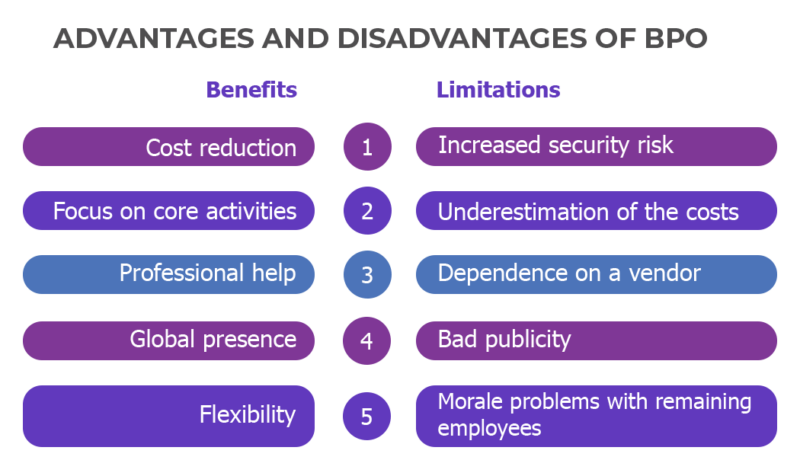 ADVANTAGES AND DISADVANTAGES OF BPO

| Benefits | | Limitations |
|---|---|---|
| Cost reduction | 1 | Increased security risk |
| Focus on core activities | 2 | Underestimation of the costs |
| Professional help | 3 | Dependence on a vendor |
| Global presence | 4 | Bad publicity |
| Flexibility | 5 | Morale problems with remaining employees |